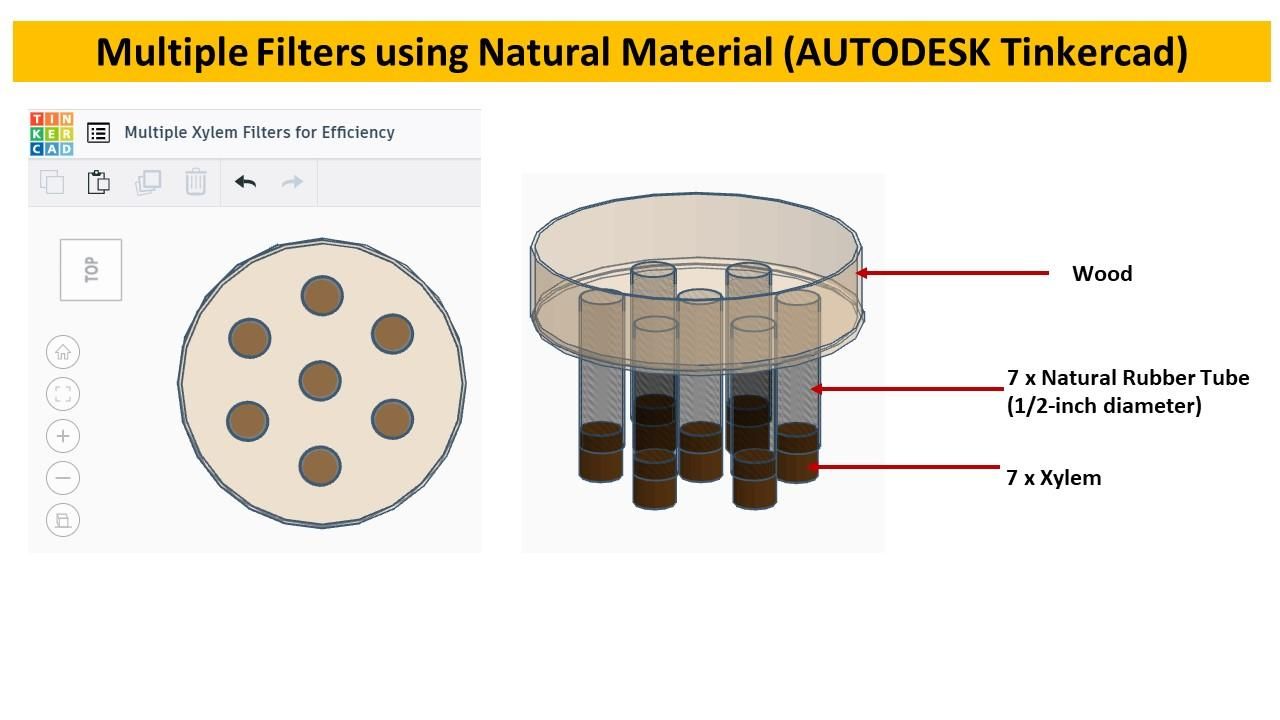 Multiple Filters using Natural Material (AUTODESK Tinkercad)

TIN
KER
CAD

Multiple Xylem Filters for Efficiency

TOP

Wood

7 x Natural Rubber Tube (1/2-inch diameter)

7 x Xylem